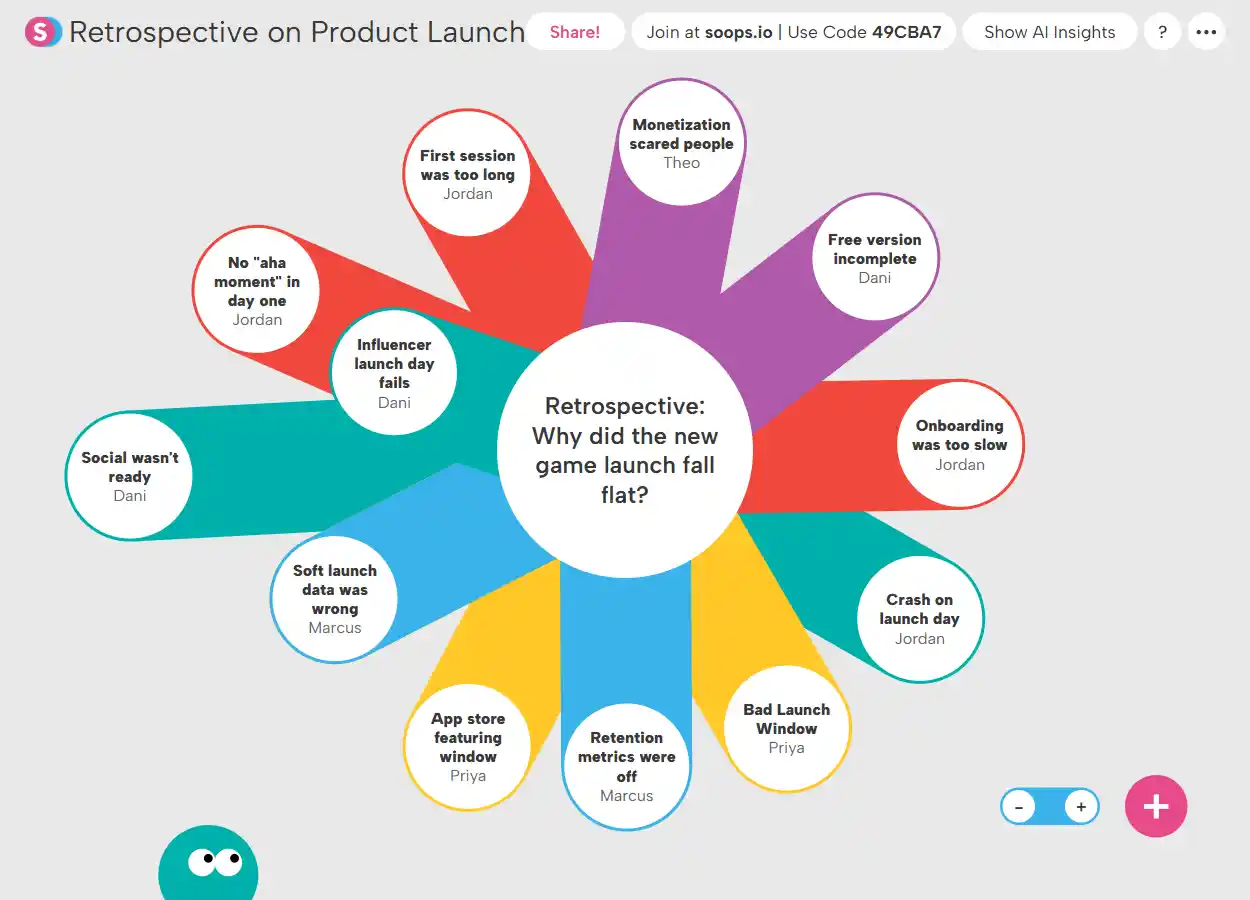 S Retrospective on Product Launch

Share!

Join at soops.io | Use Code 49CBA7

Show AI Insights

?

•••

Retrospective: Why did the new game launch fall flat?

Monetization scared people
Theo

Free version incomplete
Dani

Onboarding was too slow
Jordan

Crash on launch day
Jordan

Bad Launch Window
Priya

Retention metrics were off
Marcus

App store featuring window
Priya

Soft launch data was wrong
Marcus

Social wasn't ready
Dani

Influencer launch day fails
Dani

No "aha moment" in day one
Jordan

First session was too long
Jordan

-
+
+